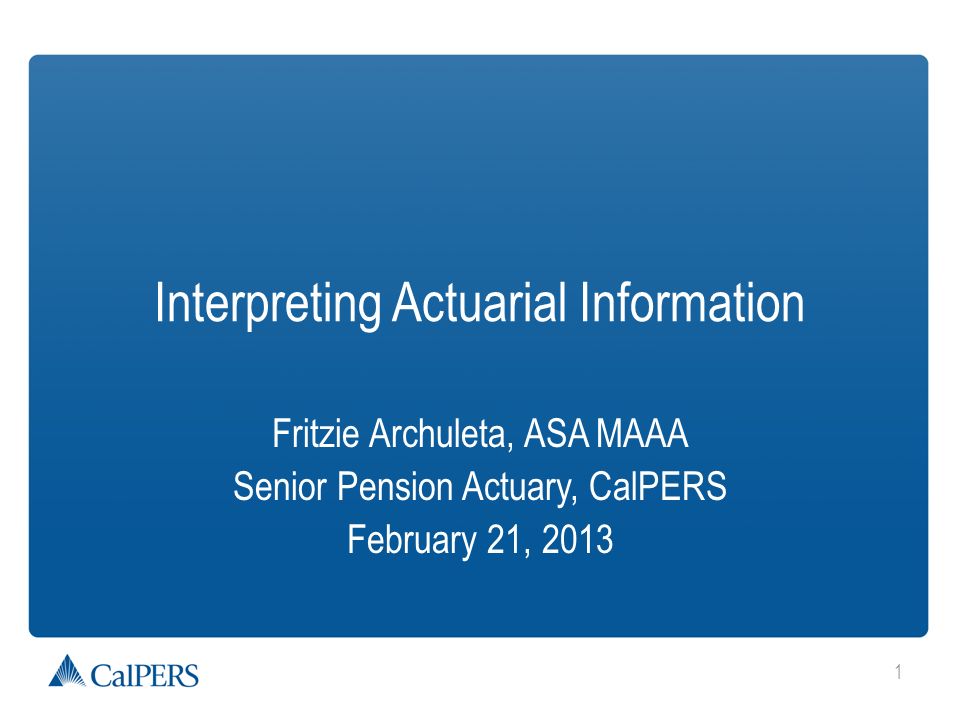 Interpreting Actuarial Information

Fritzie Archuleta, ASA MAAA
Senior Pension Actuary, CalPERS
February 21, 2013

CalPERS

1